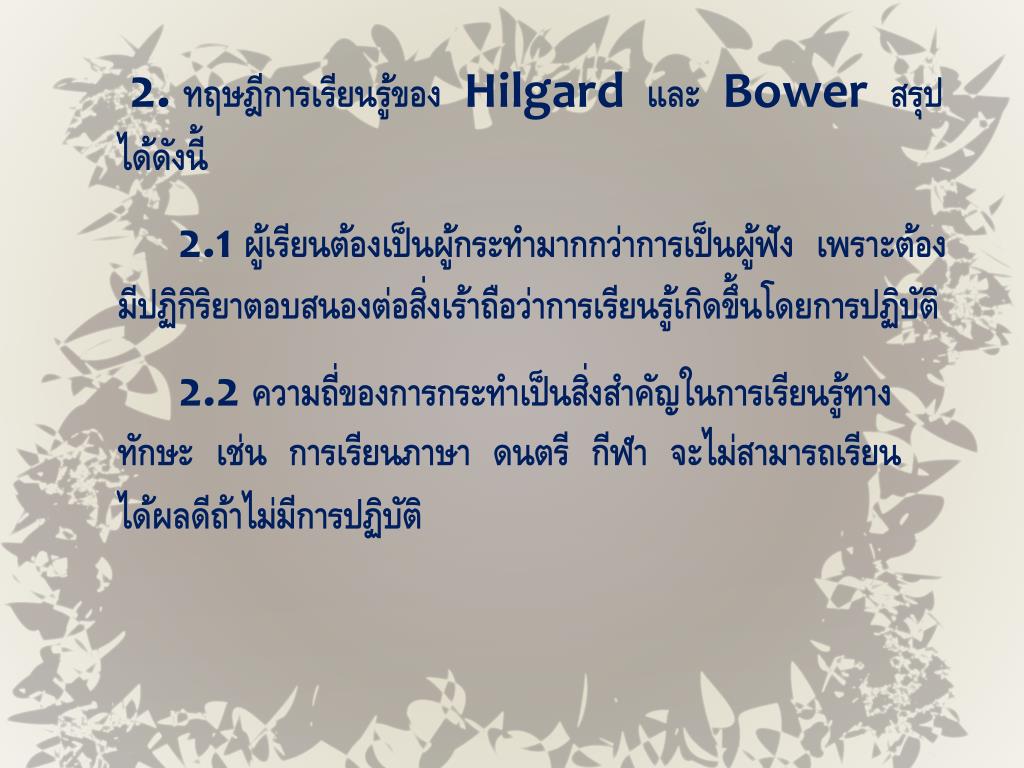 2. ทฤษฎีการเรียนรู้ของ Hilgard และ Bower สรุปได้ดังนี้

2.1 ผู้เรียนต้องเป็นผู้กระทำมากกว่าการเป็นผู้ฟัง เพราะต้องมีปฏิกิริยาตอบสนองต่อสิ่งเร้าถือว่าการเรียนรู้เกิดขึ้นโดยการปฏิบัติ

2.2 ความถี่ของการกระทำเป็นสิ่งสำคัญในการเรียนรู้ทางทักษะ เช่น การเรียนภาษา ดนตรี กีฬา จะไม่สามารถเรียนได้ผลดีถ้าไม่มีการปฏิบัติ